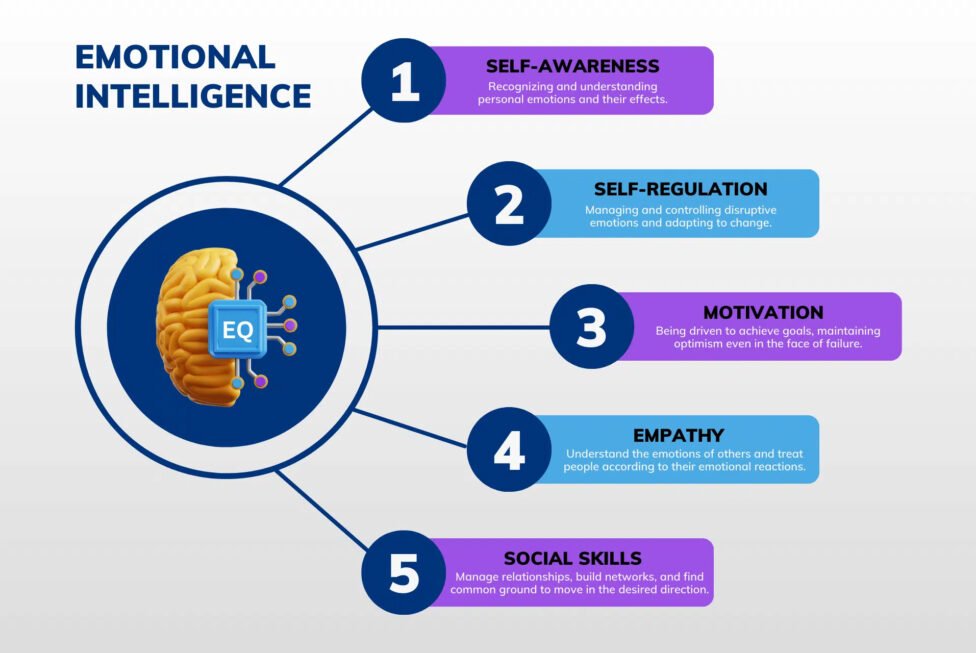 EMOTIONAL INTELLIGENCE

EQ

1
SELF-AWARENESS
Recognizing and understanding personal emotions and their effects.

2
SELF-REGULATION
Managing and controlling disruptive emotions and adapting to change.

3
MOTIVATION
Being driven to achieve goals, maintaining optimism even in the face of failure.

4
EMPATHY
Understand the emotions of others and treat people according to their emotional reactions.

5
SOCIAL SKILLS
Manage relationships, build networks, and find common ground to move in the desired direction.